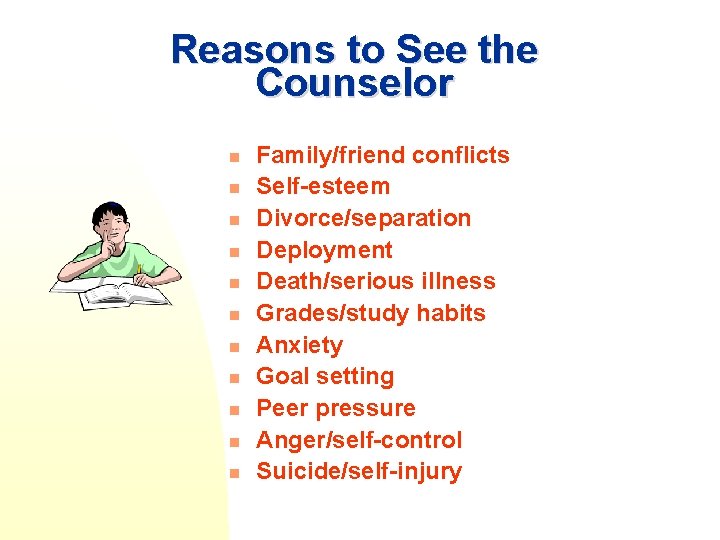 Reasons to See the Counselor

- Family/friend conflicts
- Self-esteem
- Divorce/separation
- Deployment
- Death/serious illness
- Grades/study habits
- Anxiety
- Goal setting
- Peer pressure
- Anger/self-control
- Suicide/self-injury